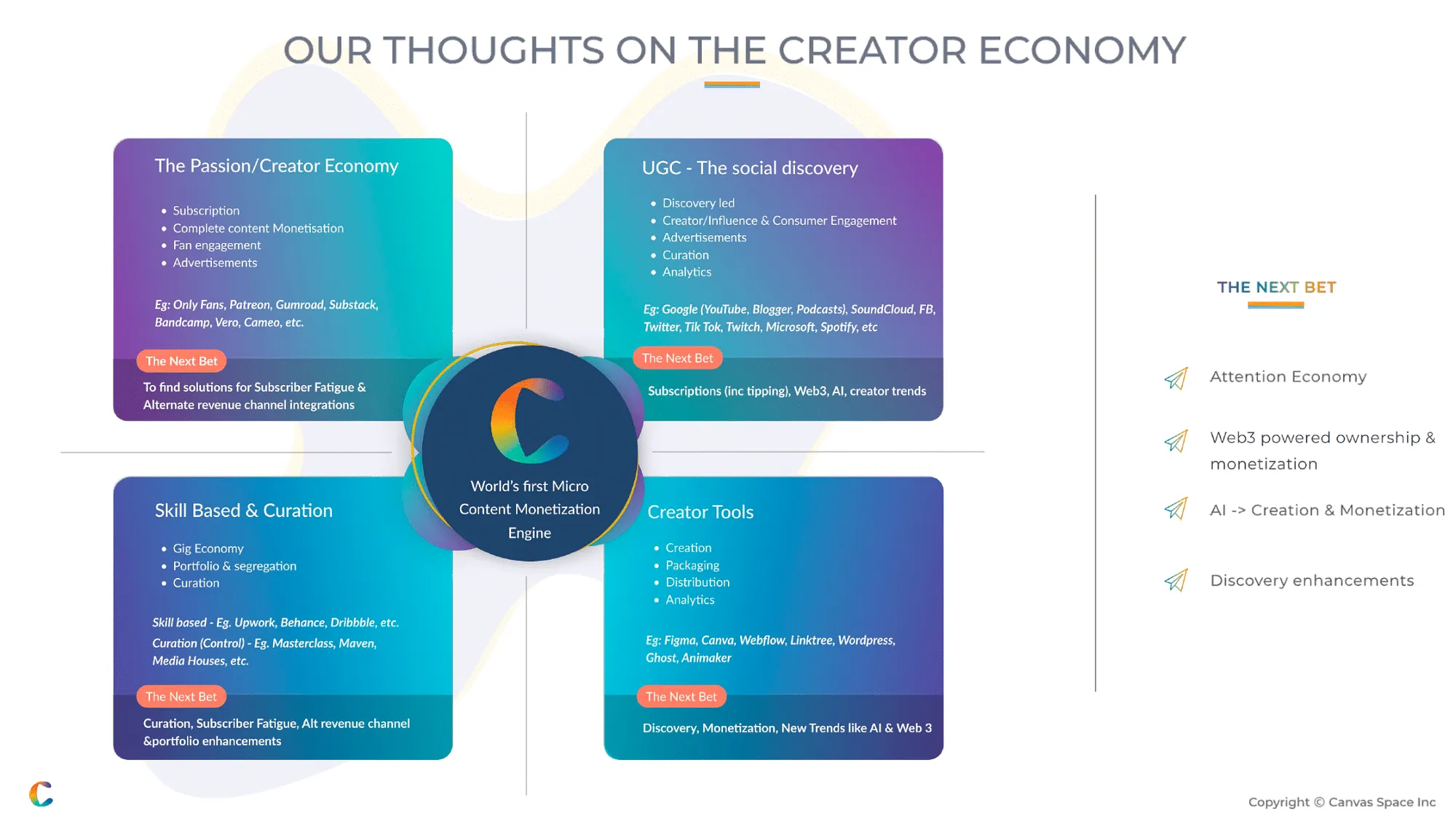 OUR THOUGHTS ON THE CREATOR ECONOMY

The Passion/Creator Economy

- Subscription
- Complete content Monetisation
- Fan engagement
- Advertisements

Eg: Only Fans, Patreon, Gumroad, Substack, Bandcamp, Vero, Cameo, etc.

The Next Bet

To find solutions for Subscriber Fatigue & Alternate revenue channel integrations

UGC - The social discovery

- Discovery led
- Creator/Influence & Consumer Engagement
- Advertisements
- Curation
- Analytics

Eg: Google (YouTube, Blogger, Podcasts), SoundCloud, FB, Twitter, Tik Tok, Twitch, Microsoft, Spotify, etc

The Next Bet

Subscriptions (inc tipping), Web3, AI, creator trends

World's first Micro Content Monetization Engine

Skill Based & Curation

- Gig Economy
- Portfolio & segregation
- Curation

Skill based - Eg. Upwork, Behance, Dribbble, etc.
Curation (Control) - Eg. Masterclass, Maven, Media Houses, etc.

The Next Bet

Curation, Subscriber Fatigue, Alt revenue channel &portfolio enhancements

Creator Tools

- Creation
- Packaging
- Distribution
- Analytics

Eg: Figma, Canva, Webflow, Linktree, Wordpress, Ghost, Animaker

The Next Bet

Discovery, Monetization, New Trends like AI & Web 3

THE NEXT BET

Attention Economy

Web3 powered ownership & monetization

AI -> Creation & Monetization

Discovery enhancements

Copyright © Canvas Space Inc